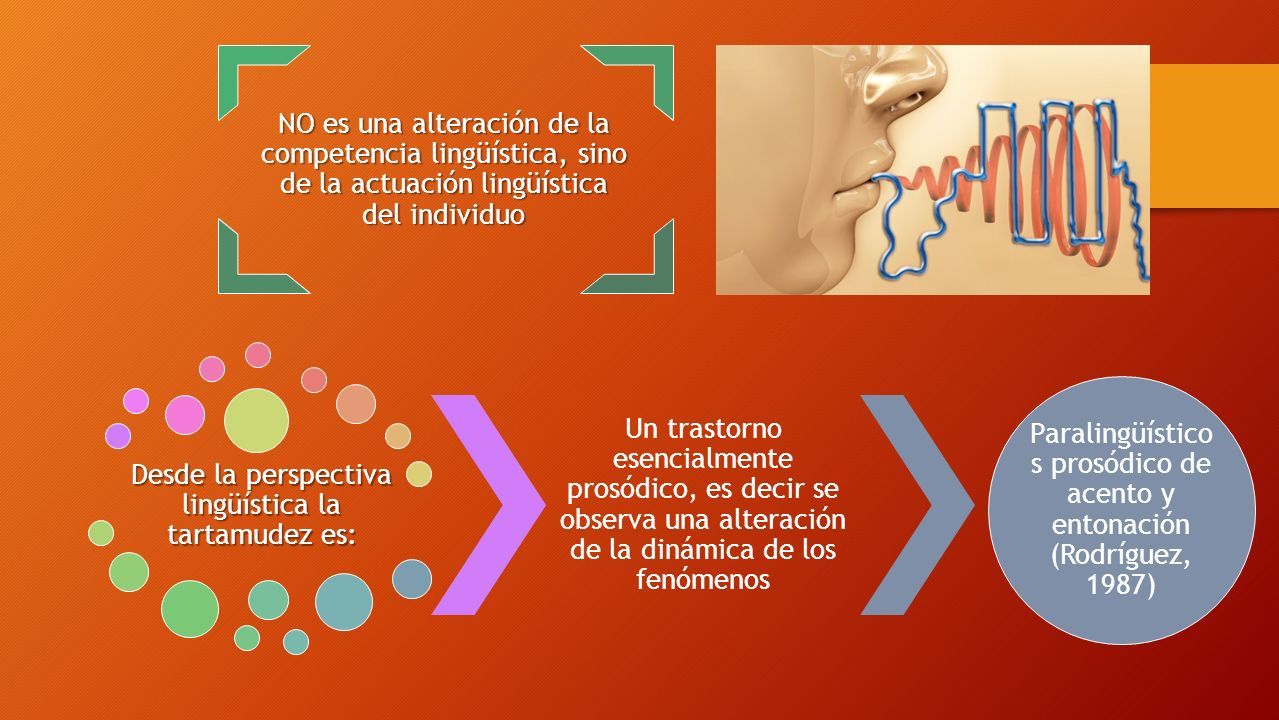 NO es una alteración de la competencia lingüística, sino de la actuación lingüística del individuo

Desde la perspectiva lingüística la tartamudez es:

Un trastorno esencialmente prosódico, es decir se observa una alteración de la dinámica de los fenómenos

Paralingüísticos prosódico de acento y entonación (Rodríguez, 1987)